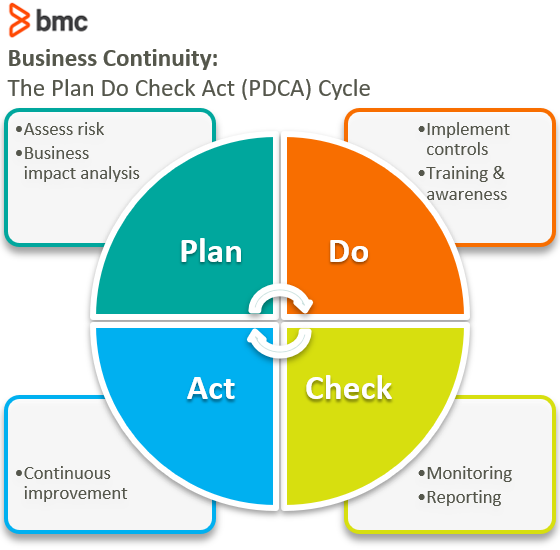 bmc

Business Continuity:
The Plan Do Check Act (PDCA) Cycle

•Assess risk
•Business impact analysis

•Implement controls
•Training & awareness

Plan

Do

Act

Check

•Continuous improvement

•Monitoring
•Reporting